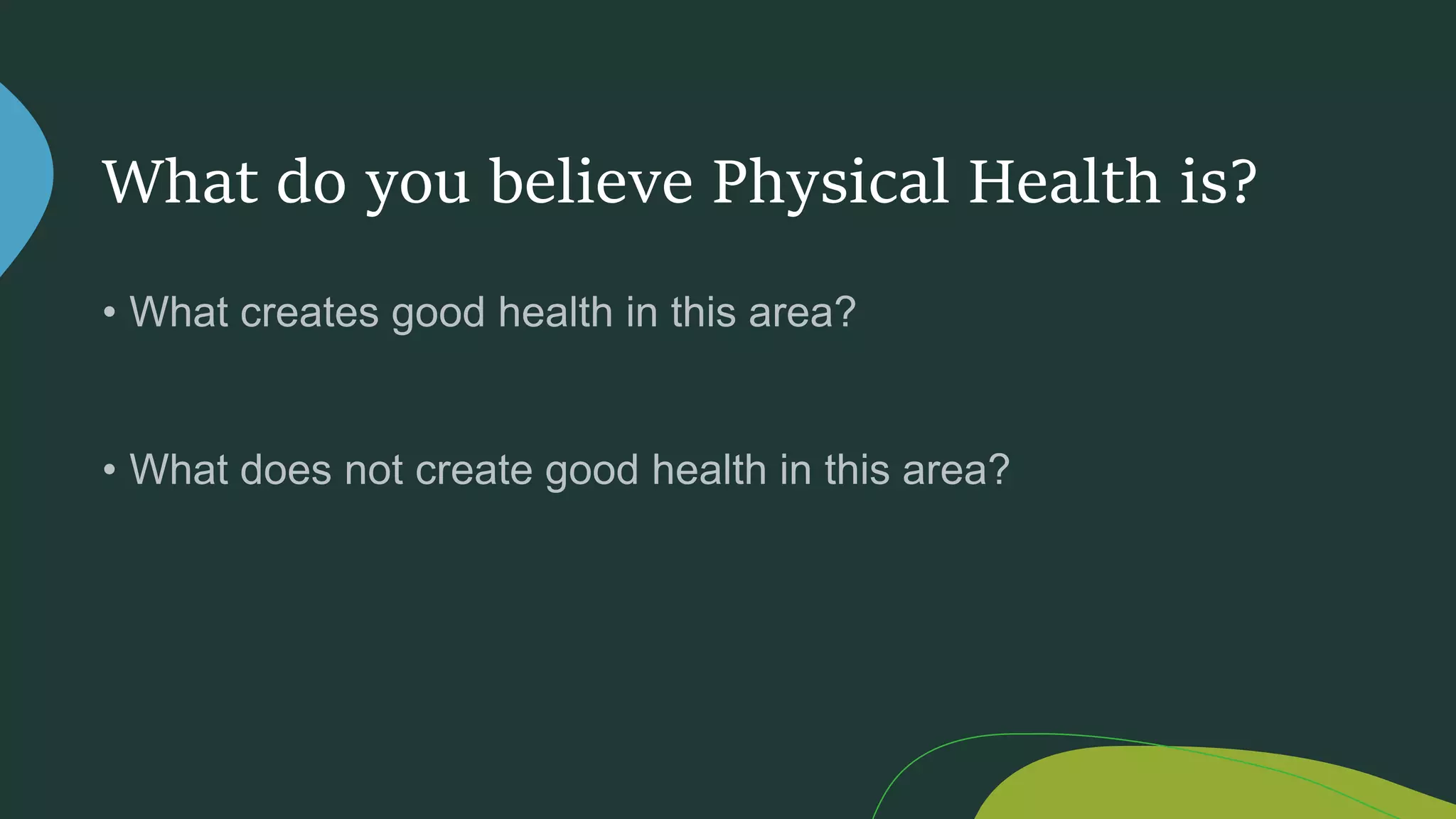 What do you believe Physical Health is?

• What creates good health in this area?

• What does not create good health in this area?